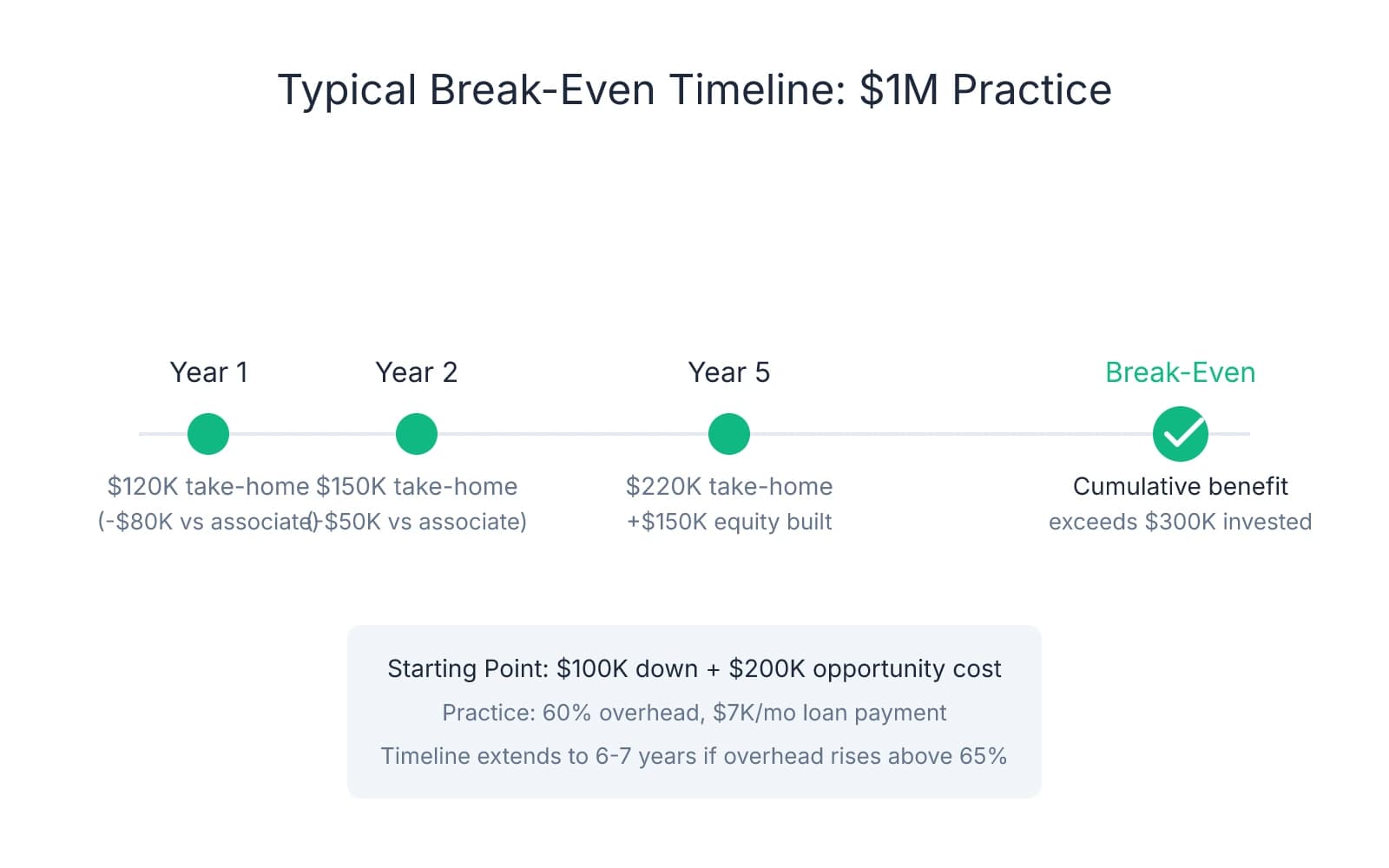 Typical Break-Even Timeline: $1M Practice

Year 1

$120K take-home
(-$80K vs associate)

Year 2

$150K take-home
(-$50K vs associate)

Year 5

$220K take-home
+$150K equity built

Break-Even

Cumulative benefit
exceeds $300K invested

Starting Point: $100K down + $200K opportunity cost

Practice: 60% overhead, $7K/mo loan payment

Timeline extends to 6-7 years if overhead rises above 65%